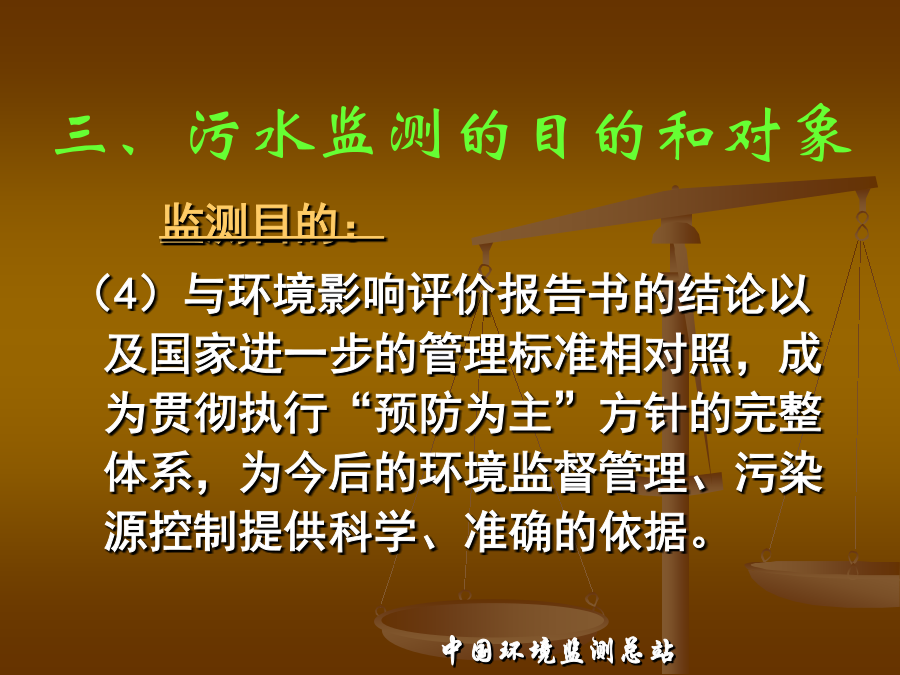 三、污水监测的目的和对象

监测目的：

（4）与环境影响评价报告书的结论以及国家进一步的管理标准相对照，成为贯彻执行“预防为主”方针的完整体系，为今后的环境监督管理、污染源控制提供科学、准确的依据。

中国环境监测总站